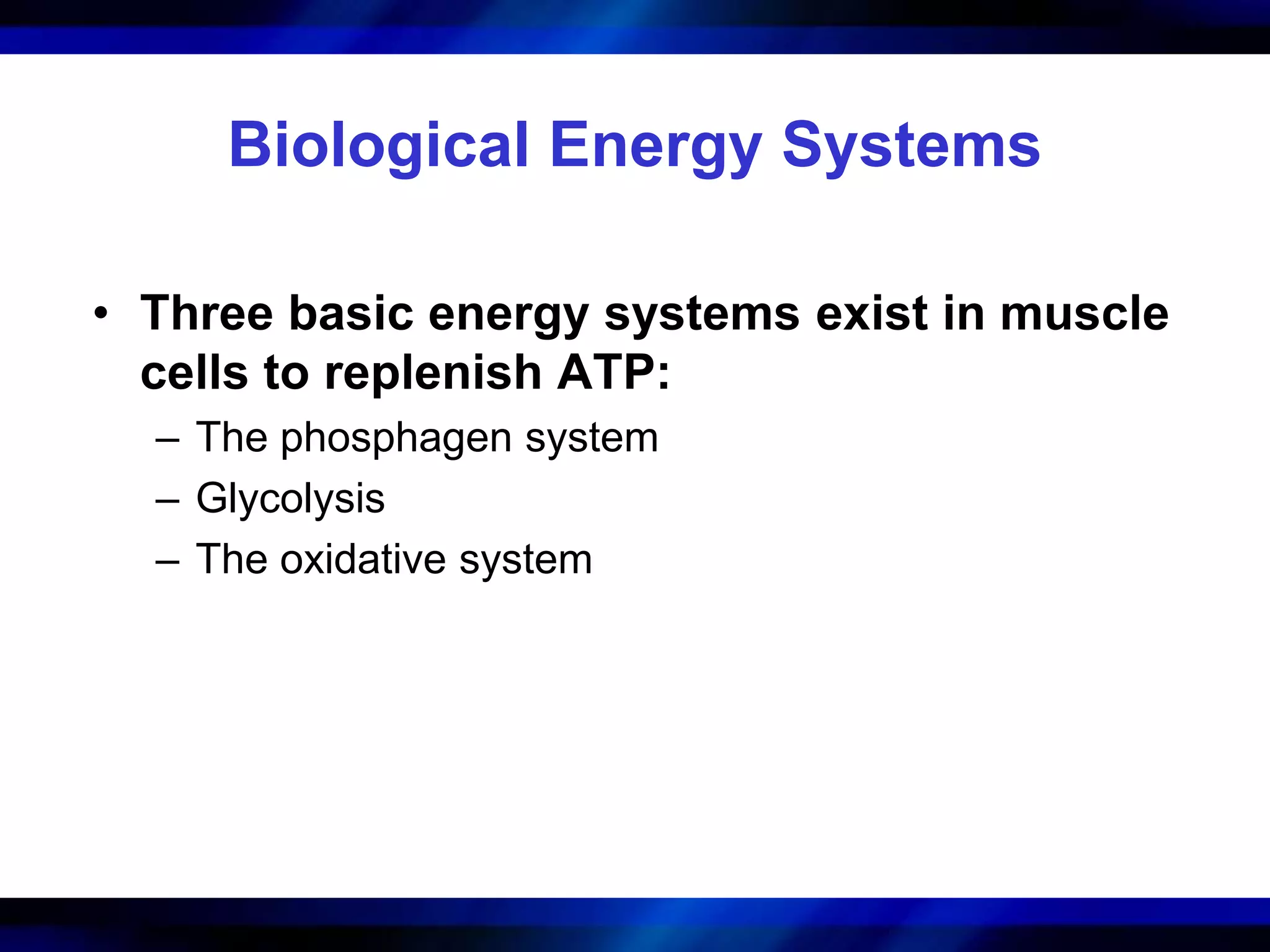 Biological Energy Systems

• Three basic energy systems exist in muscle cells to replenish ATP:
– The phosphagen system
– Glycolysis
– The oxidative system